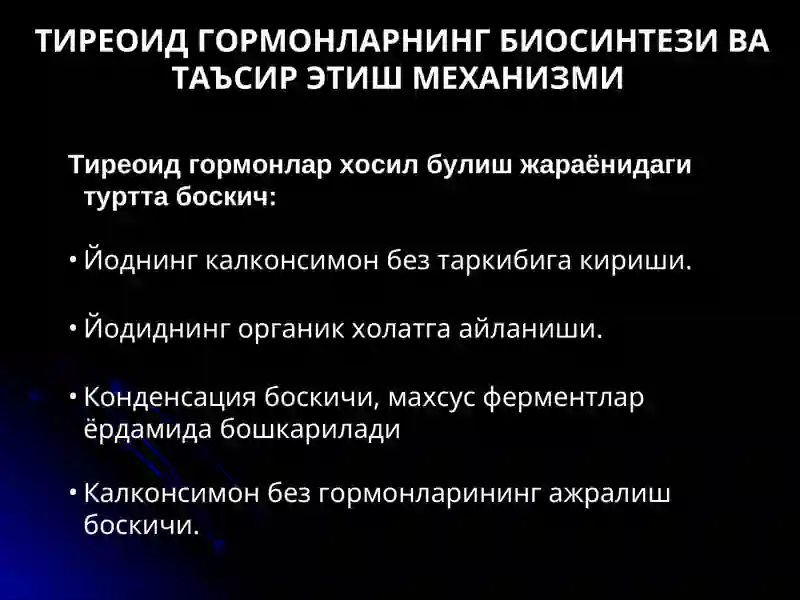 ТИРЕОИД ГОРМОНЛАРНИНГ БИОСИНТЕЗИ ВА ТАЪСИР ЭТИШ МЕХАНИЗМИ

Тиреоид гормонлар хосил булиш жараёнидаги туртта боскич:

• Йоднинг калконсимон без таркибига кириши.

• Йодиднинг органик холатга айланиши.

• Конденсация боскичи, махсус ферментлар ёрдамида бошкарилади

• Калконсимон без гормонларининг ажралиш боскичи.